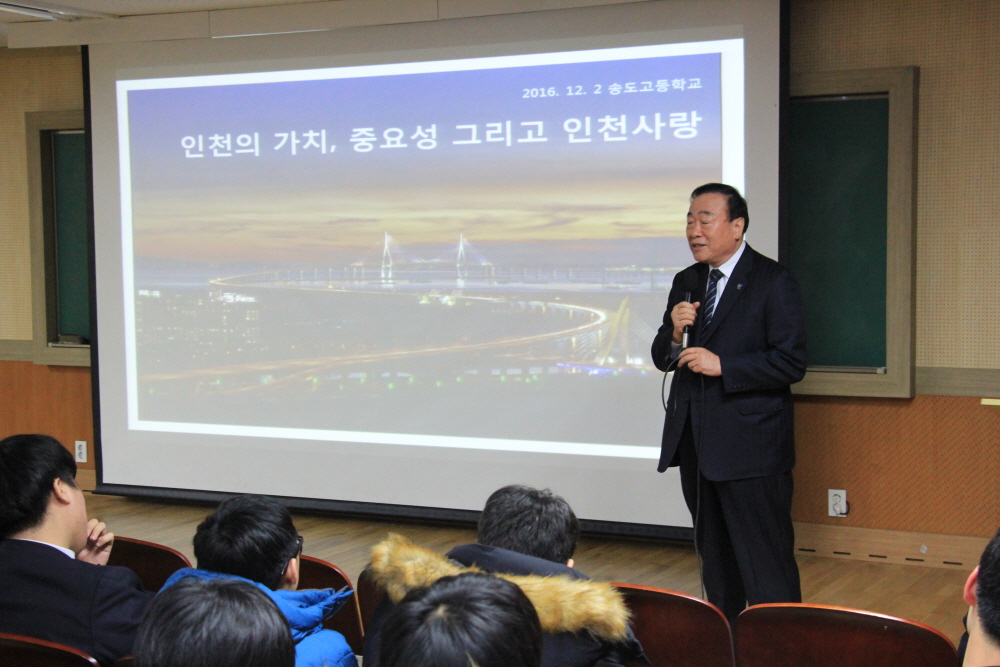 2016. 12. 2 송도고등학교

인천의 가치, 중요성 그리고 인천사랑